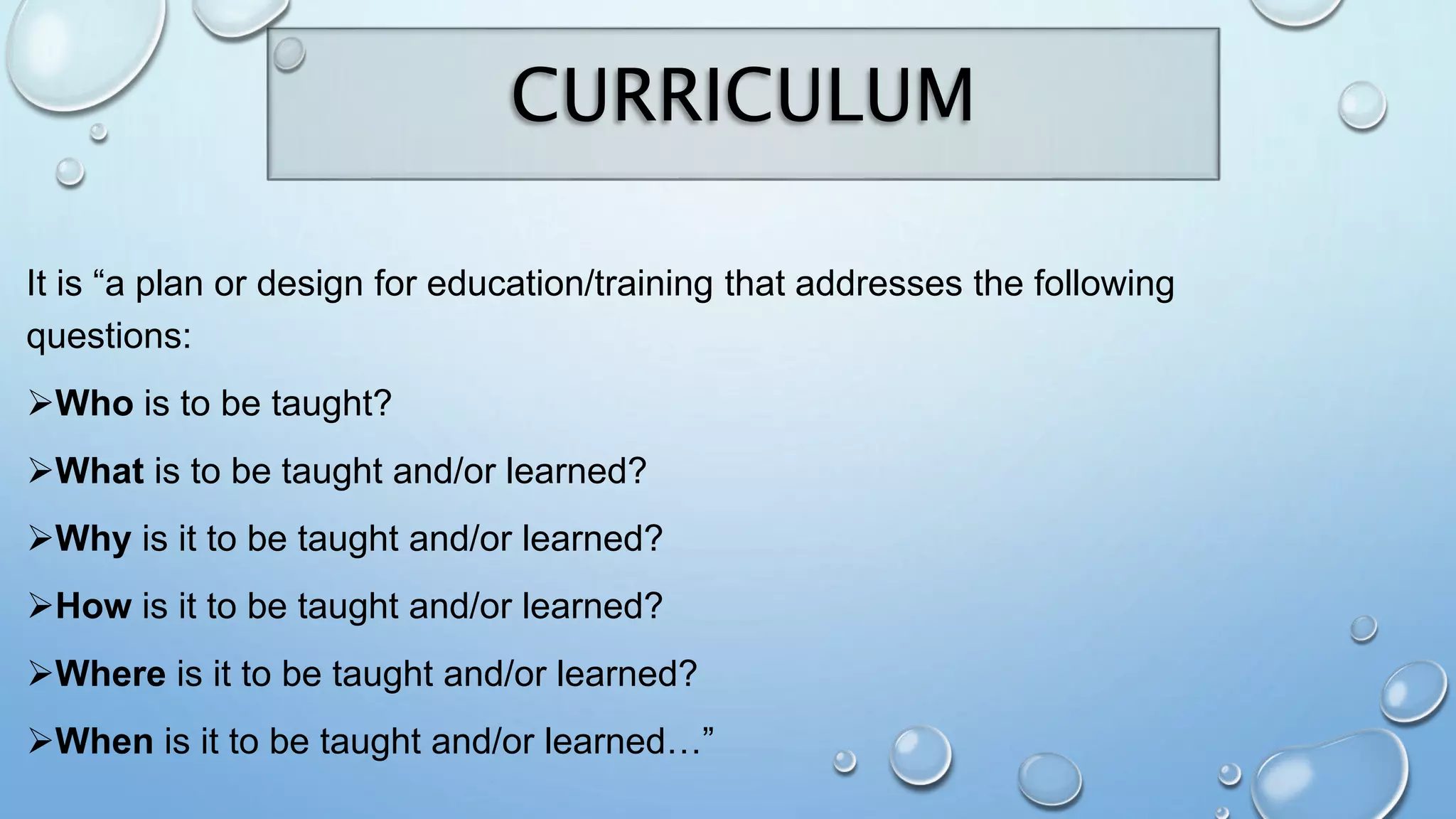 CURRICULUM

It is “a plan or design for education/training that addresses the following questions:

➢Who is to be taught?

➢What is to be taught and/or learned?

➢Why is it to be taught and/or learned?

➢How is it to be taught and/or learned?

➢Where is it to be taught and/or learned?

➢When is it to be taught and/or learned…”